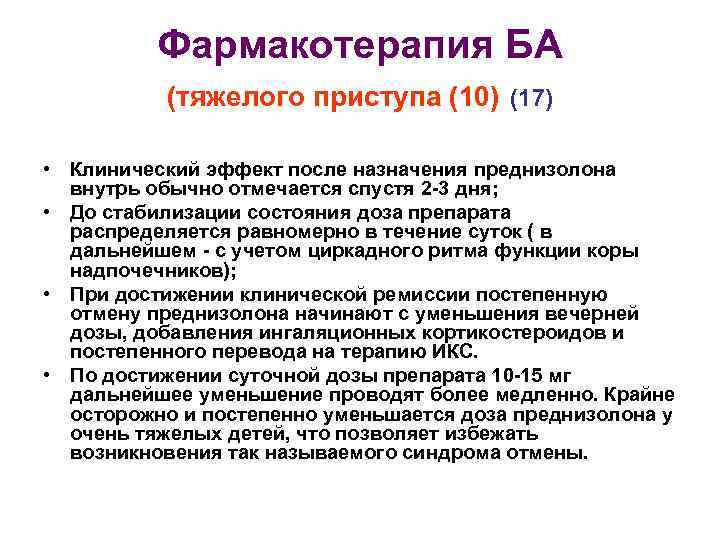 Фармакотерапия БА

(тяжелого приступа (10) (17)

• Клинический эффект после назначения преднизолона внутрь обычно отмечается спустя 2-3 дня;
• До стабилизации состояния доза препарата распределяется равномерно в течение суток ( в дальнейшем - с учетом циркадного ритма функции коры надпочечников);
• При достижении клинической ремиссии постепенную отмену преднизолона начинают с уменьшения вечерней дозы, добавления ингаляционных кортикостероидов и постепенного перевода на терапию ИКС.
• По достижении суточной дозы препарата 10-15 мг дальнейшее уменьшение проводят более медленно. Крайне осторожно и постепенно уменьшается доза преднизолона у очень тяжелых детей, что позволяет избежать возникновения так называемого синдрома отмены.